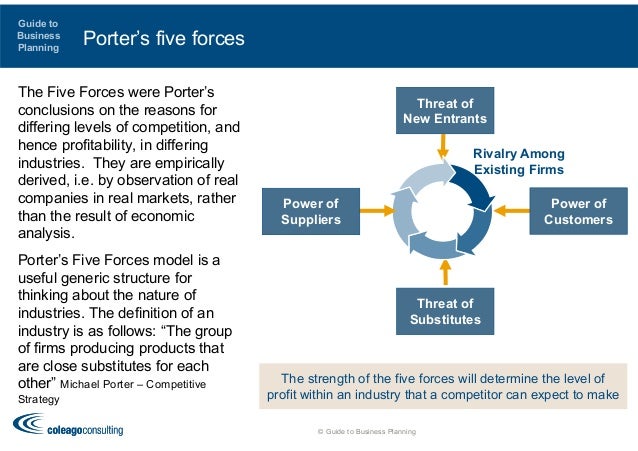 Guide to Business Planning

Porter's five forces

The Five Forces were Porter's conclusions on the reasons for differing levels of competition, and hence profitability, in differing industries. They are empirically derived, i.e. by observation of real companies in real markets, rather than the result of economic analysis.

Porter's Five Forces model is a useful generic structure for thinking about the nature of industries. The definition of an industry is as follows: "The group of firms producing products that are close substitutes for each other" Michael Porter – Competitive Strategy

Threat of New Entrants

Rivalry Among Existing Firms

Power of Suppliers

Power of Customers

Threat of Substitutes

The strength of the five forces will determine the level of profit within an industry that a competitor can expect to make

coleagoconsulting

© Guide to Business Planning